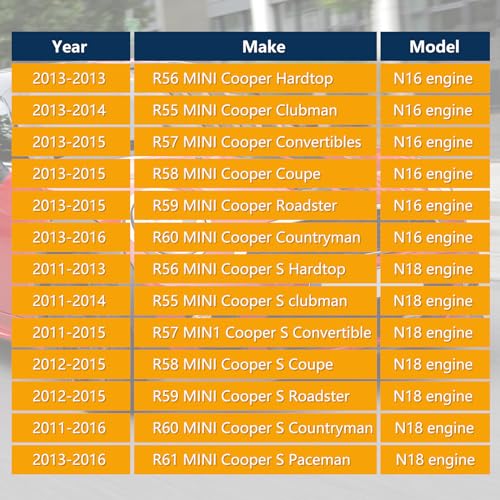 | Year | Make | Model |
|---|---|---|
| 2013-2013 | R56 MINI Cooper Hardtop | N16 engine |
| 2013-2014 | R55 MINI Cooper Clubman | N16 engine |
| 2013-2015 | R57 MINI Cooper Convertibles | N16 engine |
| 2013-2015 | R58 MINI Cooper Coupe | N16 engine |
| 2013-2015 | R59 MINI Cooper Roadster | N16 engine |
| 2013-2016 | R60 MINI Cooper Countryman | N16 engine |
| 2011-2013 | R56 MINI Cooper S Hardtop | N18 engine |
| 2011-2014 | R55 MINI Cooper S clubman | N18 engine |
| 2011-2015 | R57 MIN1 Cooper S Convertible | N18 engine |
| 2012-2015 | R58 MINI Cooper S Coupe | N18 engine |
| 2012-2015 | R59 MINI Cooper S Roadster | N18 engine |
| 2011-2016 | R60 MINI Cooper S Countryman | N18 engine |
| 2013-2016 | R61 MINI Cooper S Paceman | N18 engine |